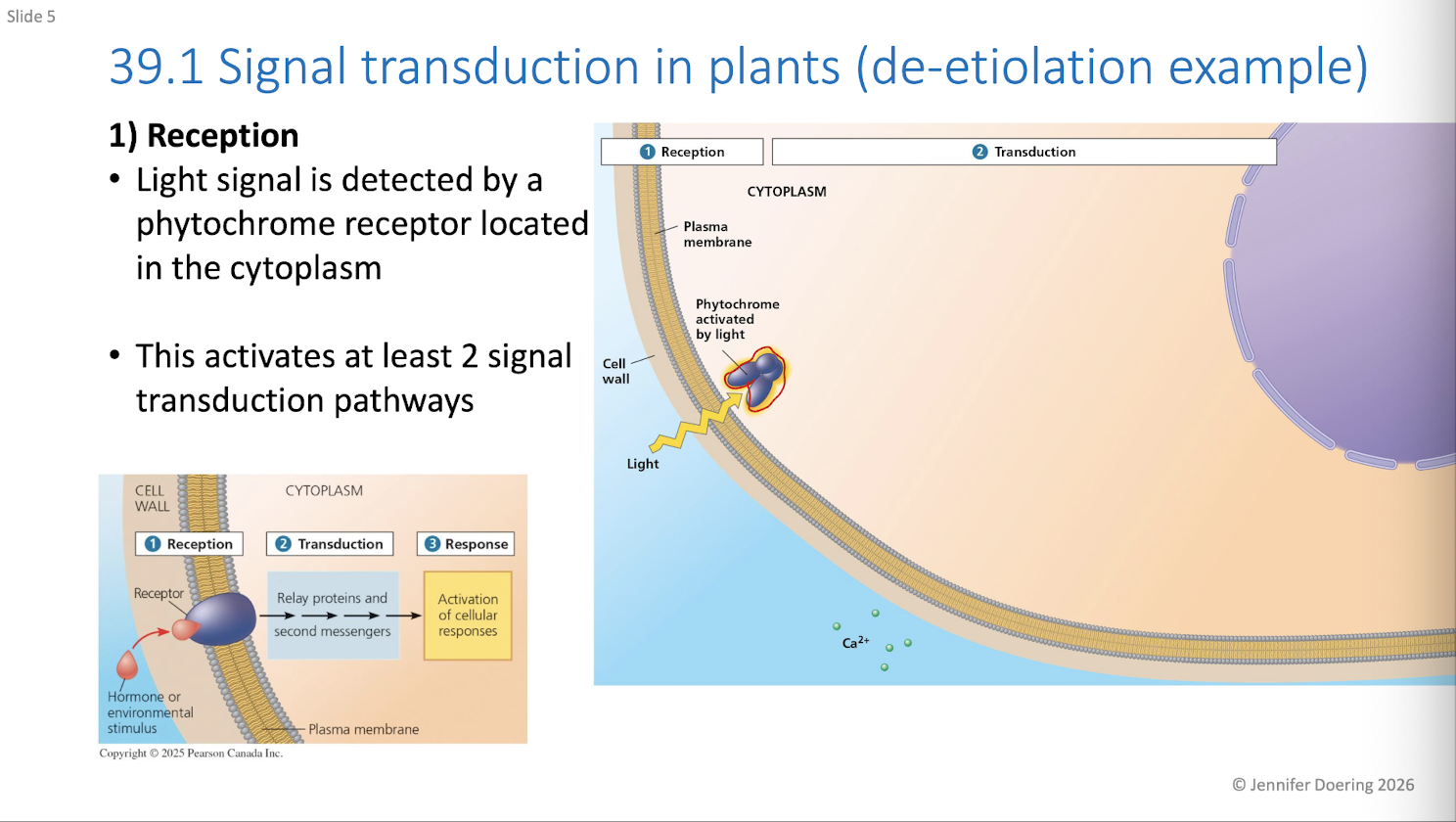 Slide 5

39.1 Signal transduction in plants (de-etiolation example)

1) Reception

• Light signal is detected by a phytochrome receptor located in the cytoplasm

• This activates at least 2 signal transduction pathways

CELL WALL

CYTOPLASM

1 Reception

2 Transduction

3 Response

Receptor

Relay proteins and second messengers

Activation of cellular responses

Hormone or environmental stimulus

Plasma membrane

Copyright © 2025 Pearson Canada Inc.

1 Reception

2 Transduction

CYTOPLASM

Plasma membrane

Phytochrome activated by light

Cell wall

Light

$Ca^{2+}$

© Jennifer Doering 2026